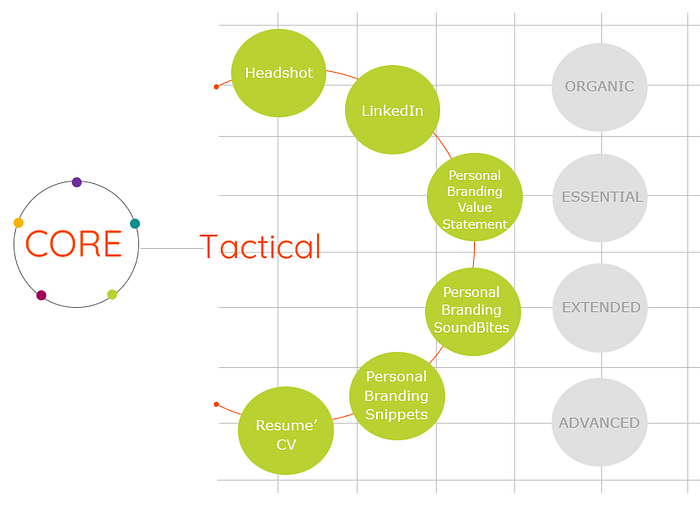 CORE

Tactical

Headshot

LinkedIn

Personal Branding Value Statement

Personal Branding SoundBites

Personal Branding Snippets

Resume' CV

ORGANIC

ESSENTIAL

EXTENDED

ADVANCED